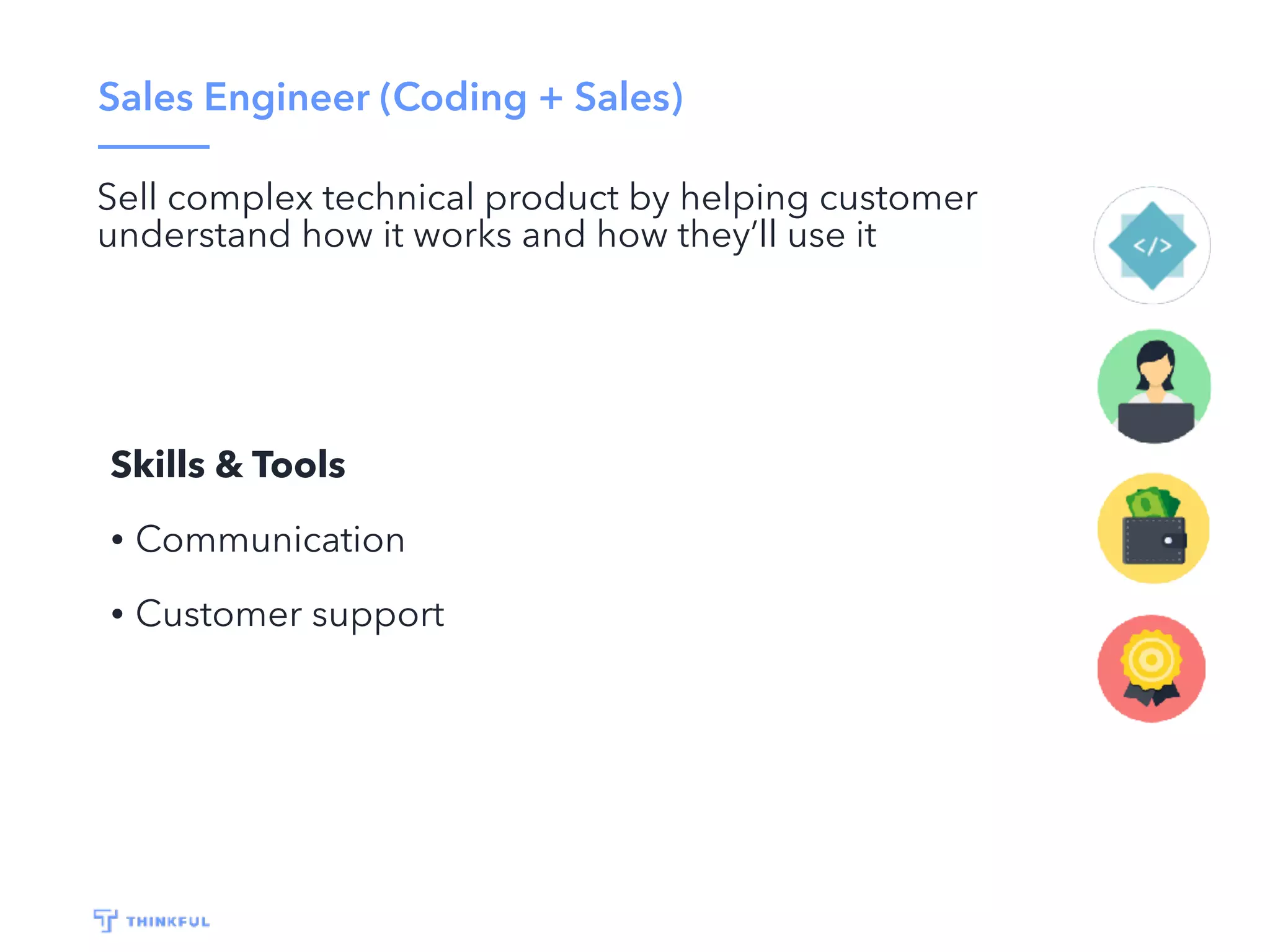 Sales Engineer (Coding + Sales)

Sell complex technical product by helping customer understand how it works and how they'll use it

</>

Skills & Tools

• Communication

• Customer support

THINKFUL